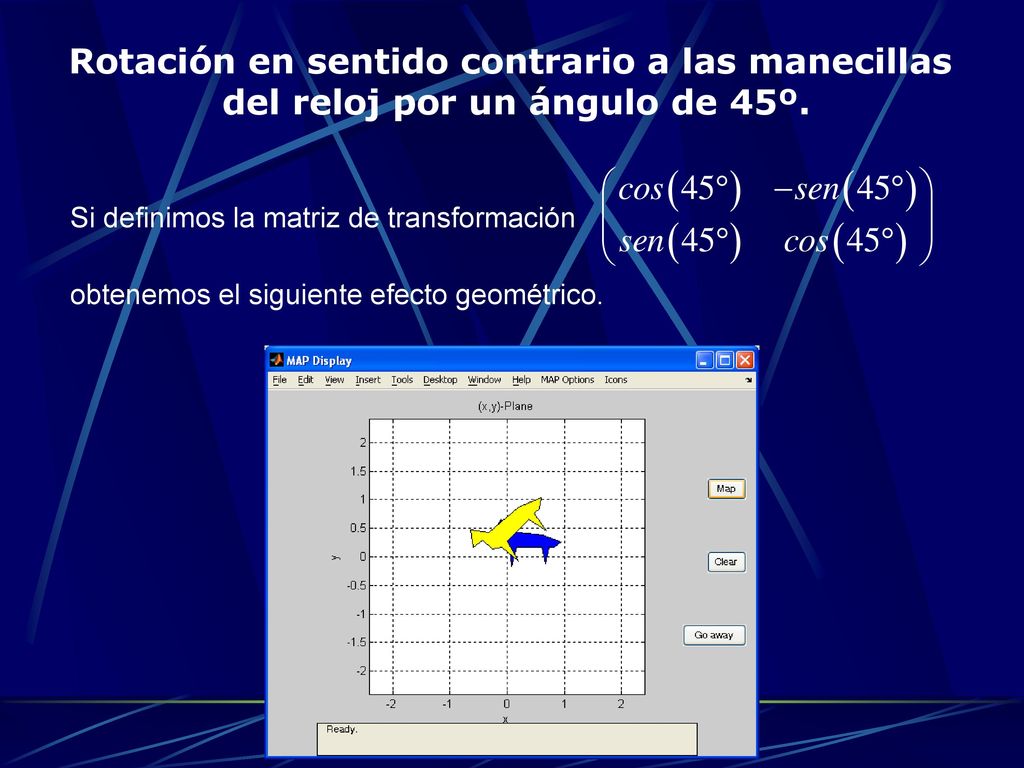 Rotación en sentido contrario a las manecillas del reloj por un ángulo de 45º.

Si definimos la matriz de transformación $\begin{pmatrix} cos(45°) & -sen(45°) \\ sen(45°) & cos(45°) \end{pmatrix}$

obtenemos el siguiente efecto geométrico.

MAP Display

File Edit View Insert Tools Desktop Window Help MAP Options Icons

(x,y)-Plane

2
1.5
1
0.5
0
-0.5
-1
-1.5
-2

y

-2 -1 0 1 2

x

Map

Clear

Go away

Ready.